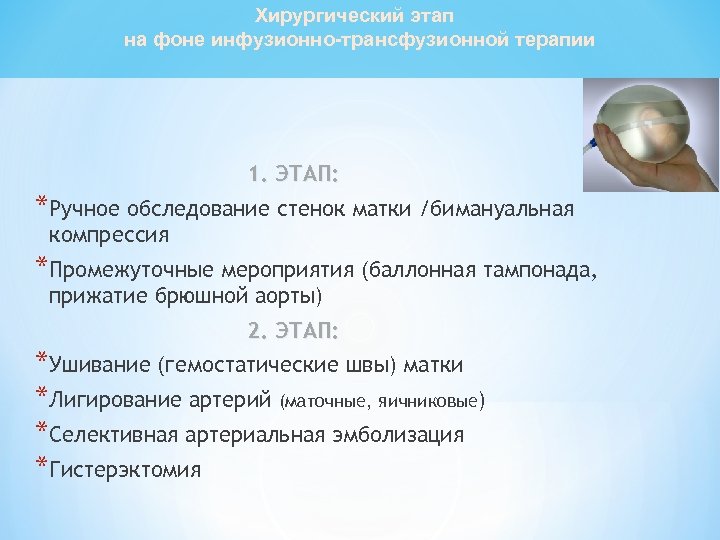 Хирургический этап
на фоне инфузионно-трансфузионной терапии

1. ЭТАП:

*Ручное обследование стенок матки /бимануальная компрессия

*Промежуточные мероприятия (баллонная тампонада, прижатие брюшной аорты)

2. ЭТАП:

*Ушивание (гемостатические швы) матки

*Лигирование артерий (маточные, яичниковые)

*Селективная артериальная эмболизация

*Гистерэктомия